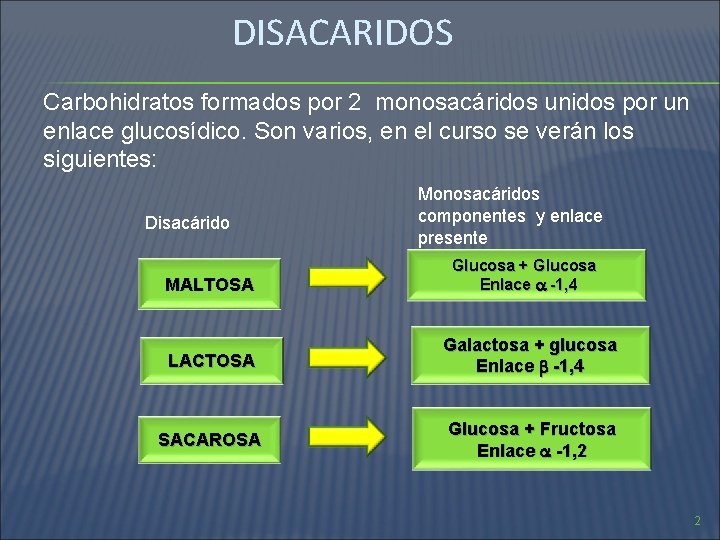 DISACARIDOS

Carbohidratos formados por 2 monosacáridos unidos por un enlace glucosídico. Son varios, en el curso se verán los siguientes:

Disacárido

Monosacáridos componentes y enlace presente

MALTOSA

Glucosa + Glucosa
Enlace $\alpha$ -1,4

LACTOSA

Galactosa + glucosa
Enlace $\beta$ -1,4

SACAROSA

Glucosa + Fructosa
Enlace $\alpha$ -1,2

2